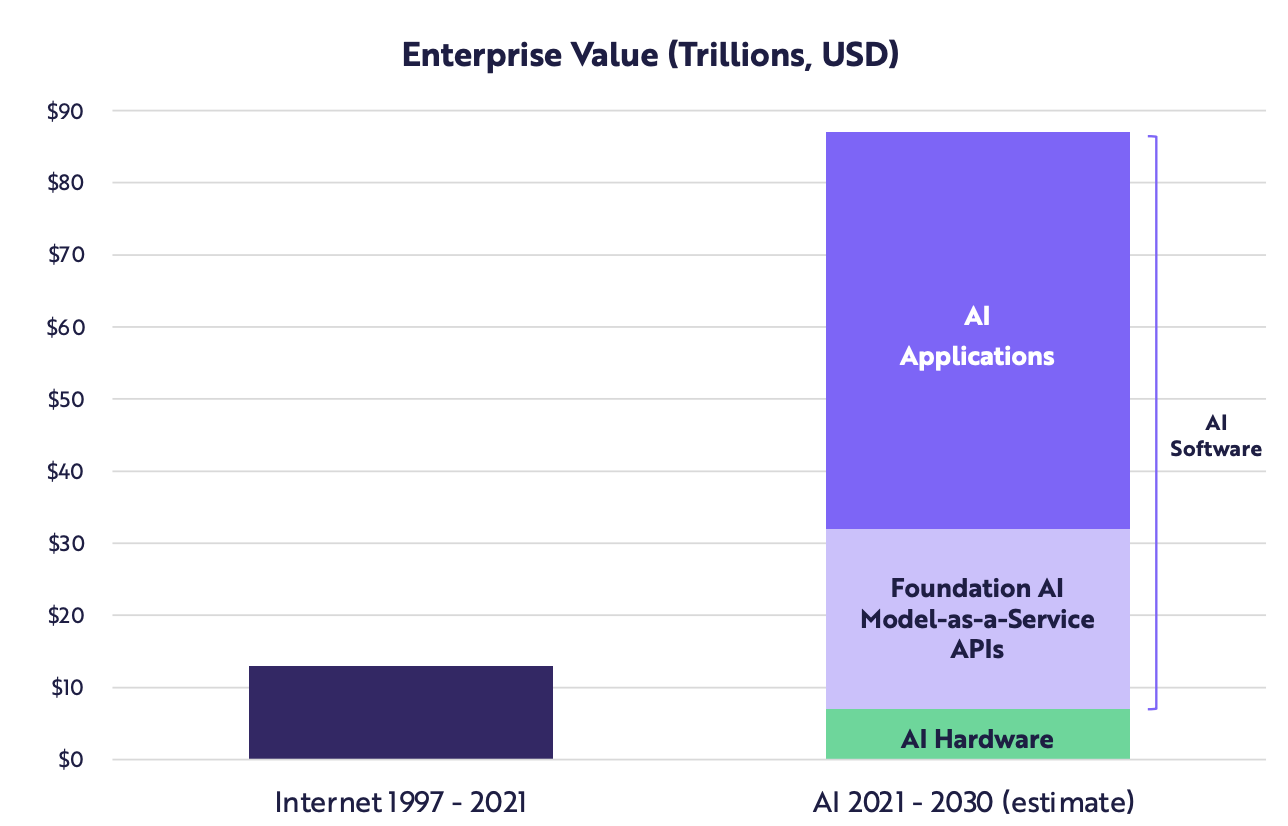 Enterprise Value (Trillions, USD)

$90
$80
$70
$60
$50
$40
$30
$20
$10
$0

AI Applications

Foundation AI Model-as-a-Service APIs

AI Hardware

AI Software

Internet 1997 - 2021

AI 2021 - 2030 (estimate)